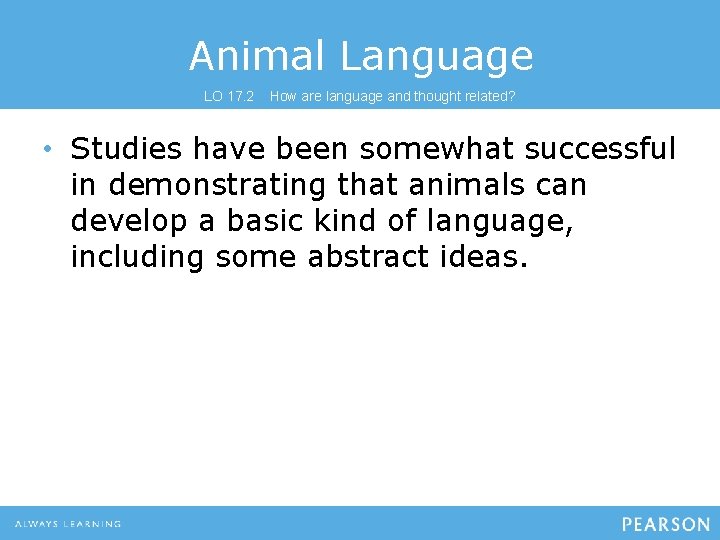 Animal Language

LO 17.2 How are language and thought related?

• Studies have been somewhat successful in demonstrating that animals can develop a basic kind of language, including some abstract ideas.

ALWAYS LEARNING

PEARSON